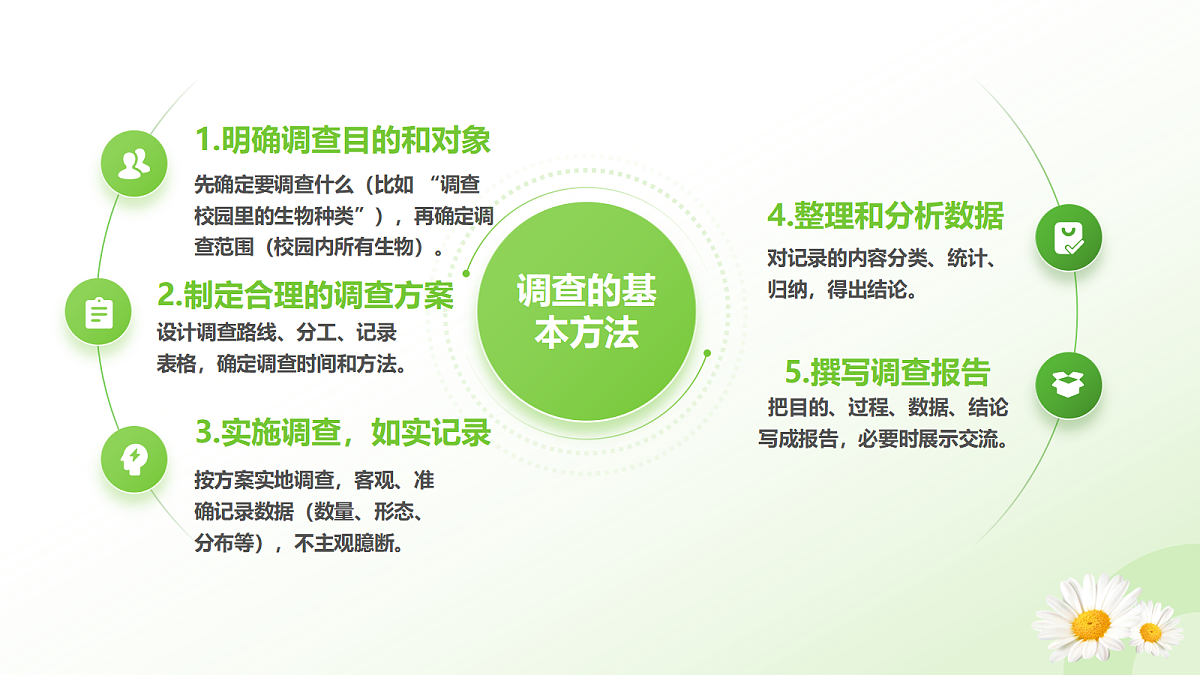 1.明确调查目的和对象

先确定要调查什么（比如 “调查校园里的生物种类”），再确定调查范围（校园内所有生物）。

2.制定合理的调查方案

设计调查路线、分工、记录表格，确定调查时间和方法。

3.实施调查，如实记录

按方案实地调查，客观、准确记录数据（数量、形态、分布等），不主观臆断。

调查的基本方法

4.整理和分析数据

对记录的内容分类、统计、归纳，得出结论。

5.撰写调查报告

把目的、过程、数据、结论写成报告，必要时展示交流。